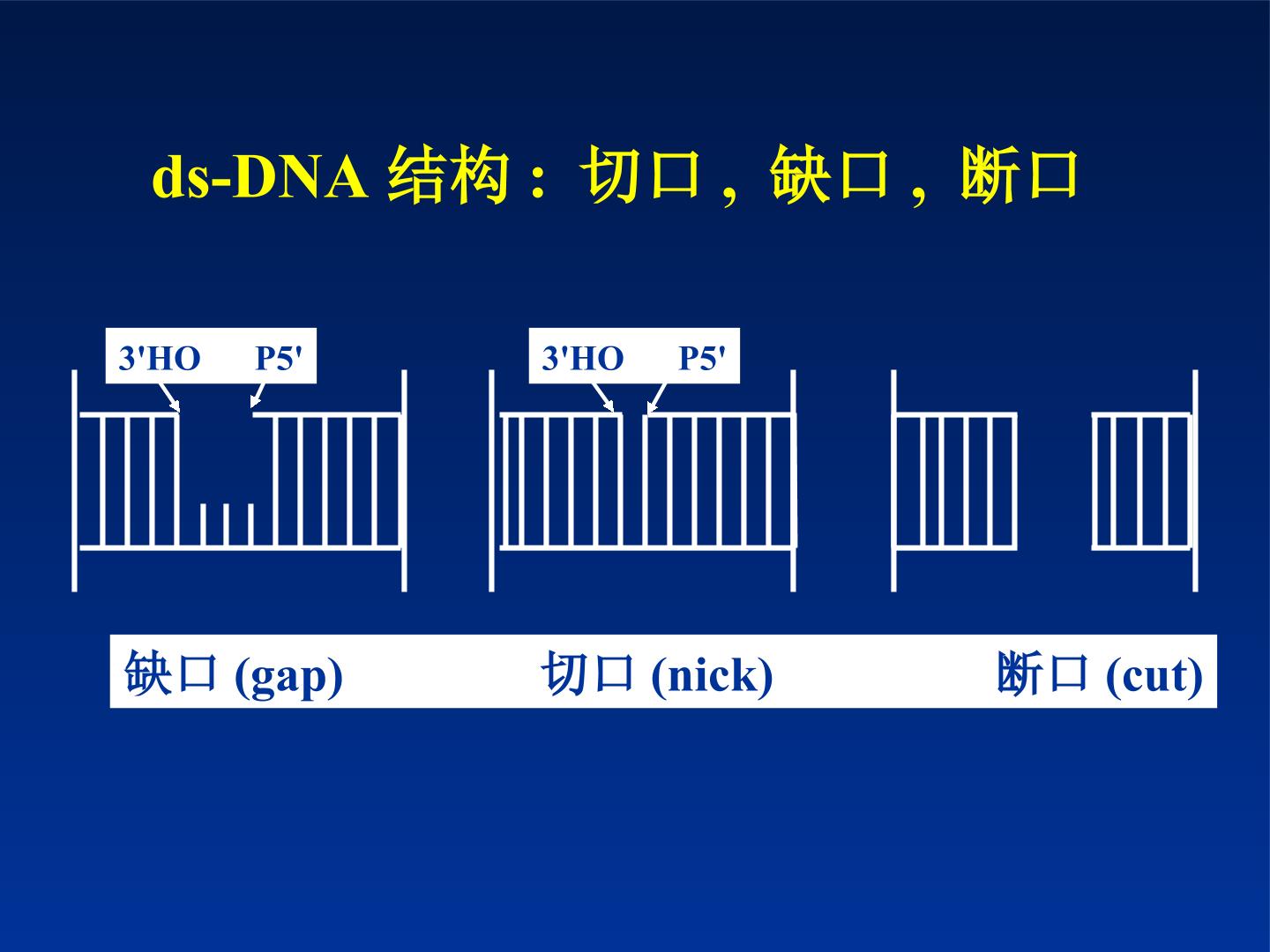 ds-DNA结构：切口，缺口，断口

3'HO P5'

3'HO P5'

缺口(gap) 切口(nick) 断口(cut)